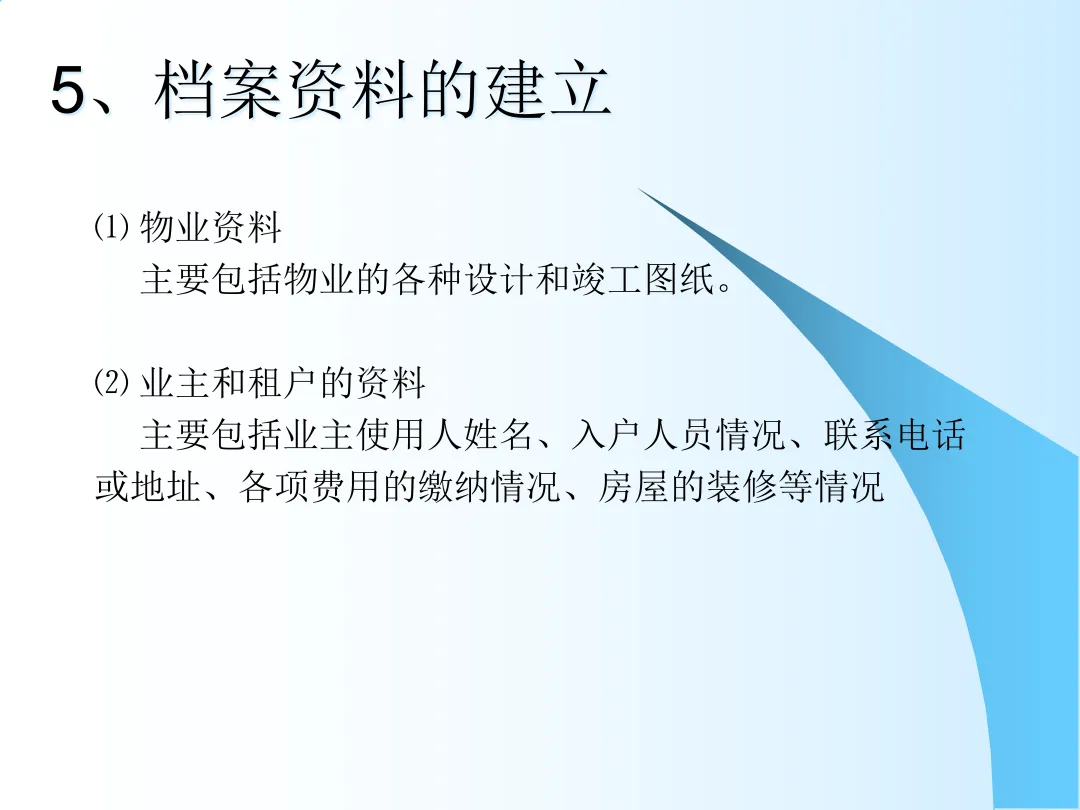 5、档案资料的建立

⑴ 物业资料
主要包括物业的各种设计和竣工图纸。

⑵ 业主和租户的资料
主要包括业主使用人姓名、入户人员情况、联系电话或地址、各项费用的缴纳情况、房屋的装修等情况